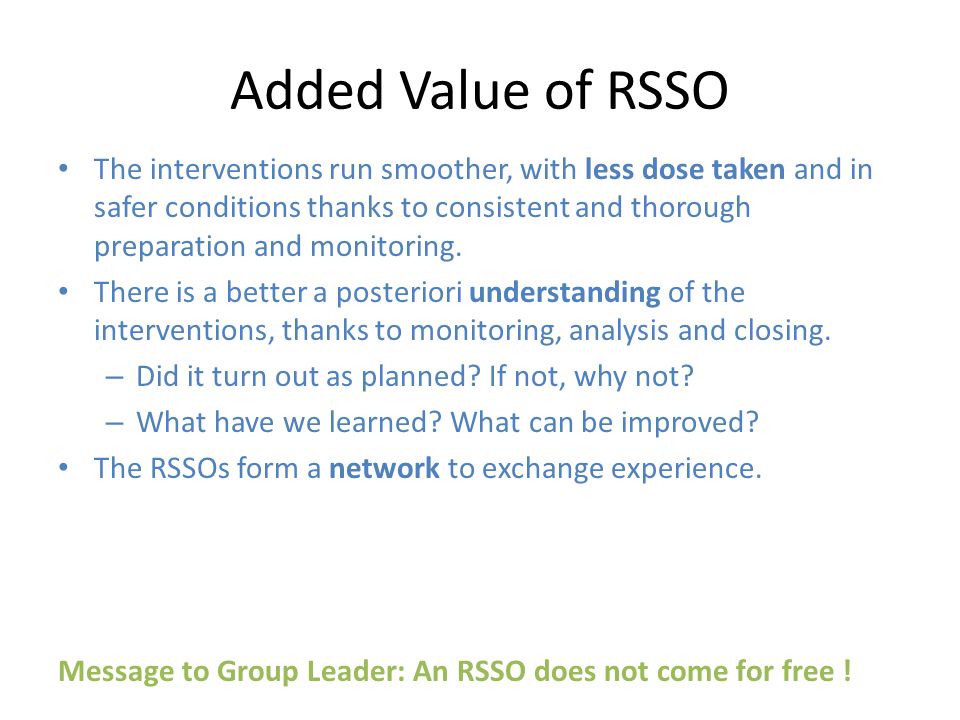 Added Value of RSSO

• The interventions run smoother, with less dose taken and in safer conditions thanks to consistent and thorough preparation and monitoring.

• There is a better a posteriori understanding of the interventions, thanks to monitoring, analysis and closing.
– Did it turn out as planned? If not, why not?
– What have we learned? What can be improved?

• The RSSOs form a network to exchange experience.

Message to Group Leader: An RSSO does not come for free !